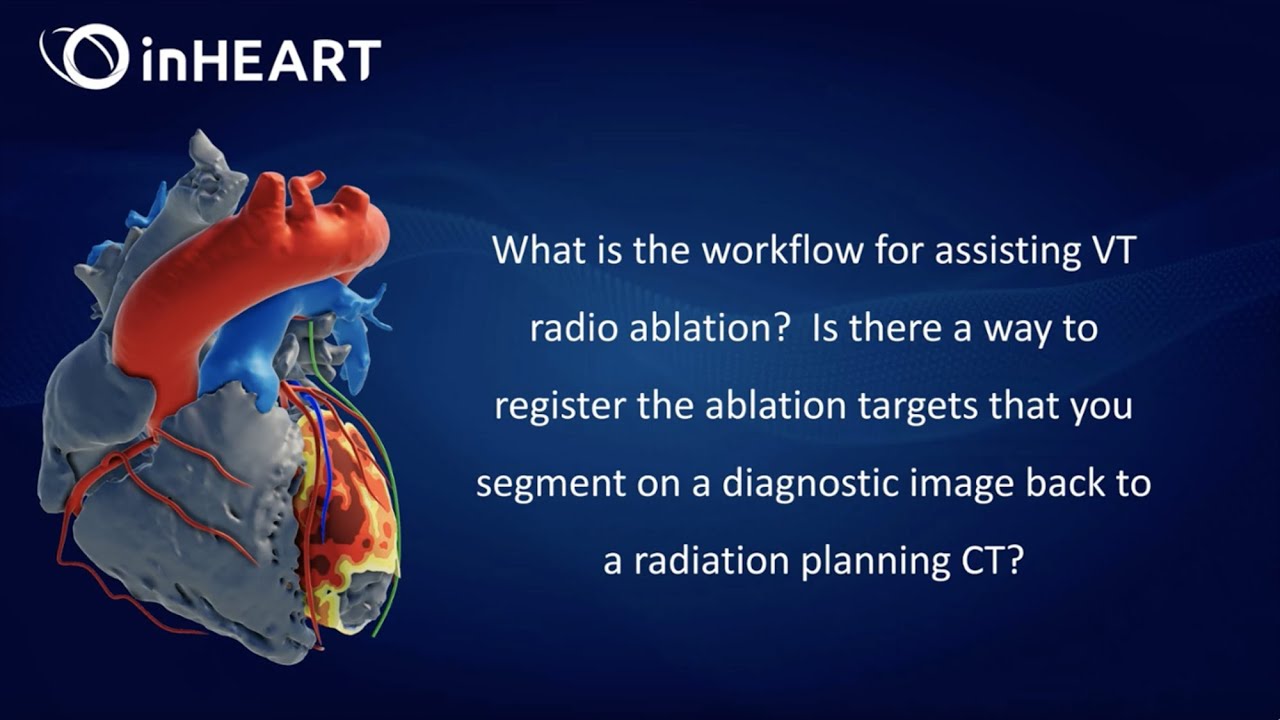 inHEART

What is the workflow for assisting VT radio ablation? Is there a way to register the ablation targets that you segment on a diagnostic image back to a radiation planning CT?